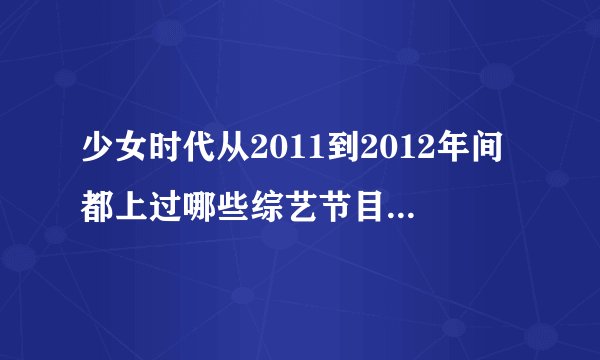 少女时代从2011到2012年间都上过哪些综艺节目...